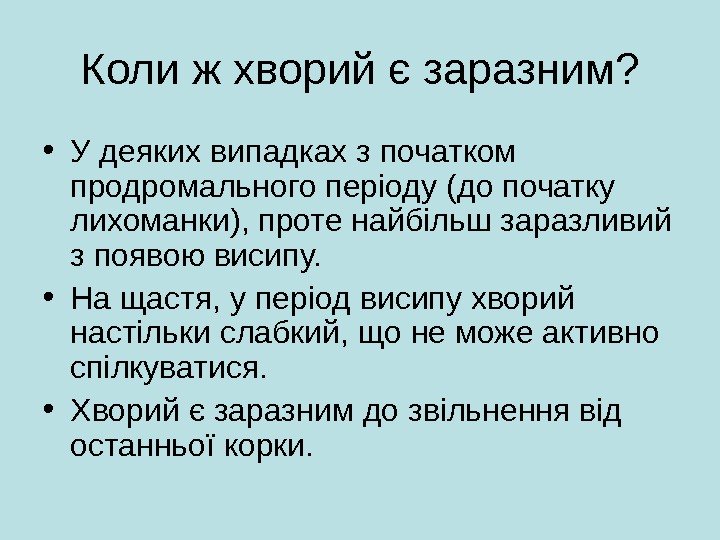 Коли ж хворий є заразним?

• У деяких випадках з початком продромального періоду (до початку лихоманки), проте найбільш заразливий з появою висипу.

• На щастя, у період висипу хворий настільки слабкий, що не може активно спілкуватися.

• Хворий є заразним до звільнення від останньої корки.